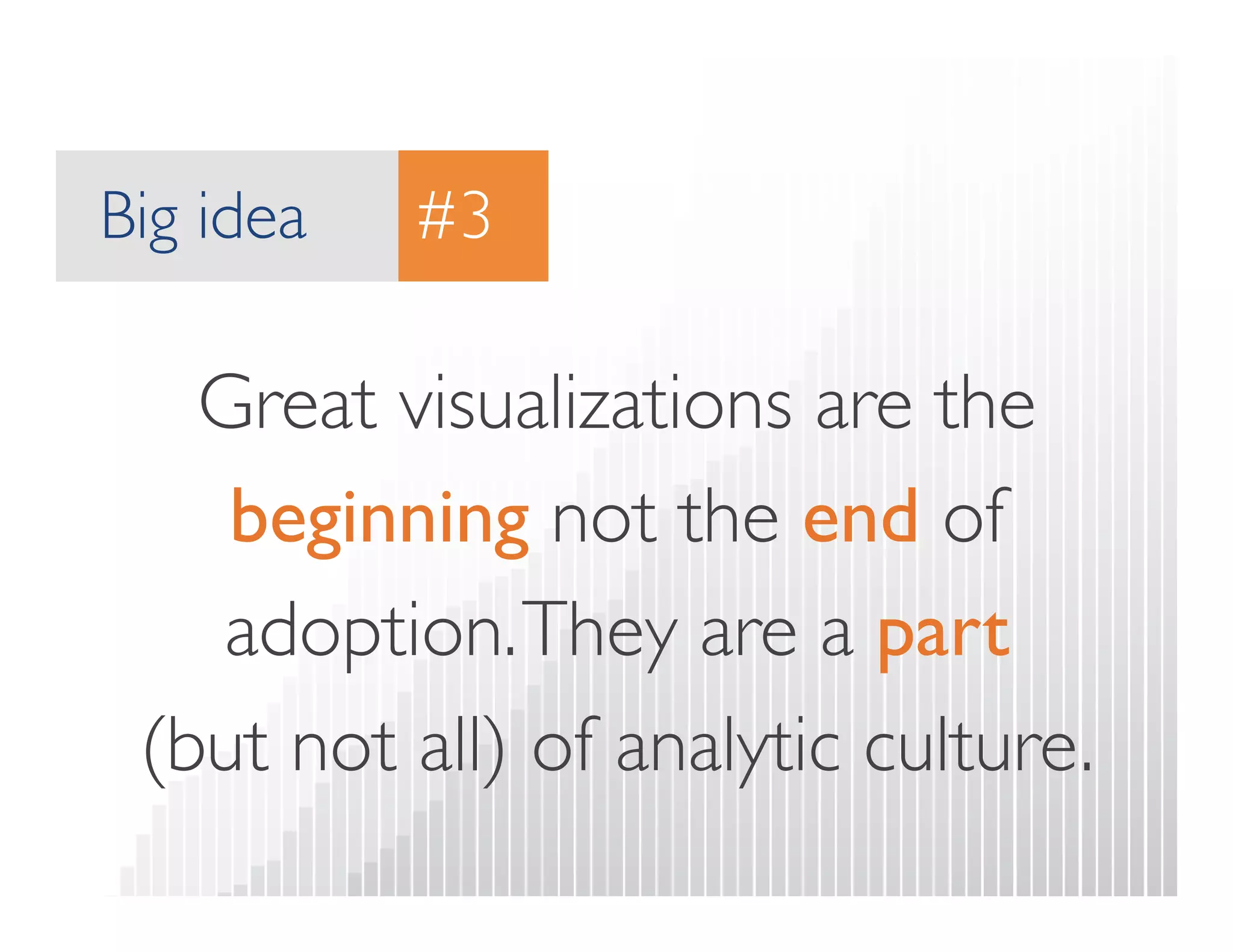 Big idea #3

Great visualizations are the beginning not the end of adoption. They are a part (but not all) of analytic culture.